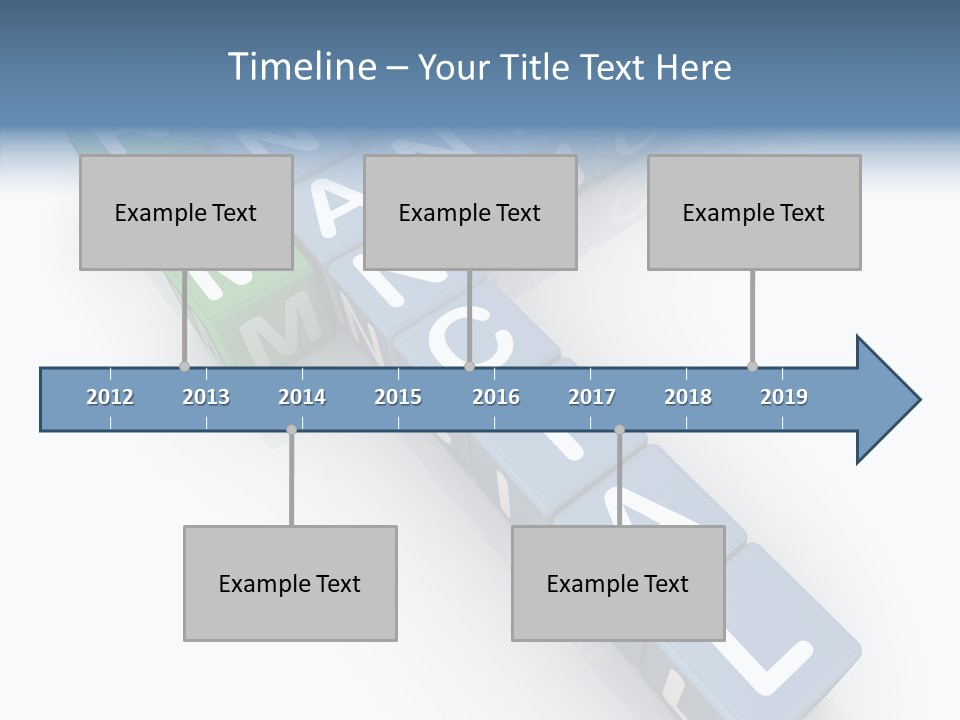 Timeline – Your Title Text Here

Example Text

Example Text

Example Text

2012 2013 2014 2015 2016 2017 2018 2019

Example Text

Example Text